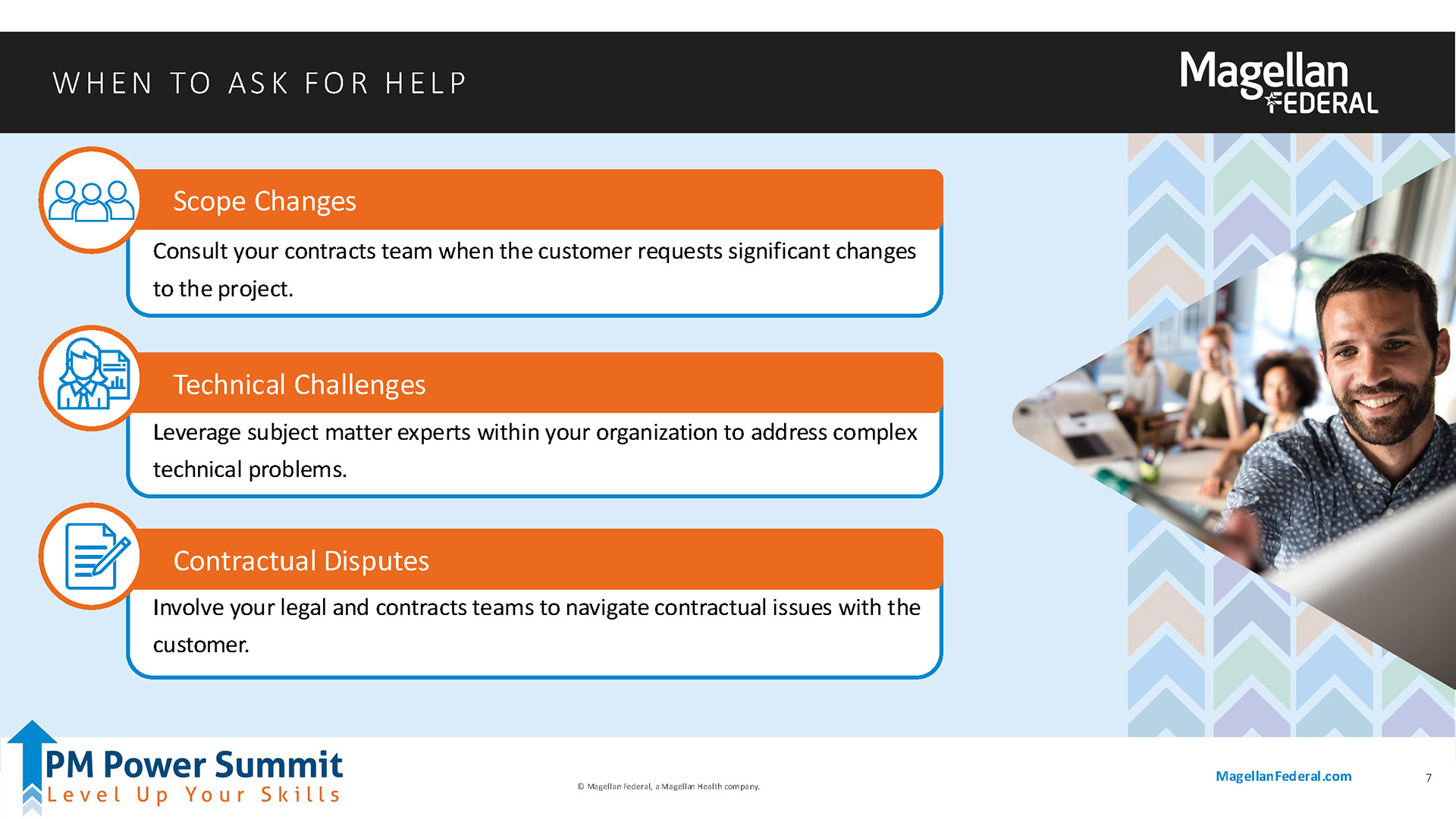 WHEN TO ASK FOR HELP

Magellan FEDERAL

Scope Changes

Consult your contracts team when the customer requests significant changes to the project.

Technical Challenges

Leverage subject matter experts within your organization to address complex technical problems.

Contractual Disputes

Involve your legal and contracts teams to navigate contractual issues with the customer.

PM Power Summit
Level Up Your Skills

© Magellan Federal, a Magellan Health company.

MagellanFederal.com

7